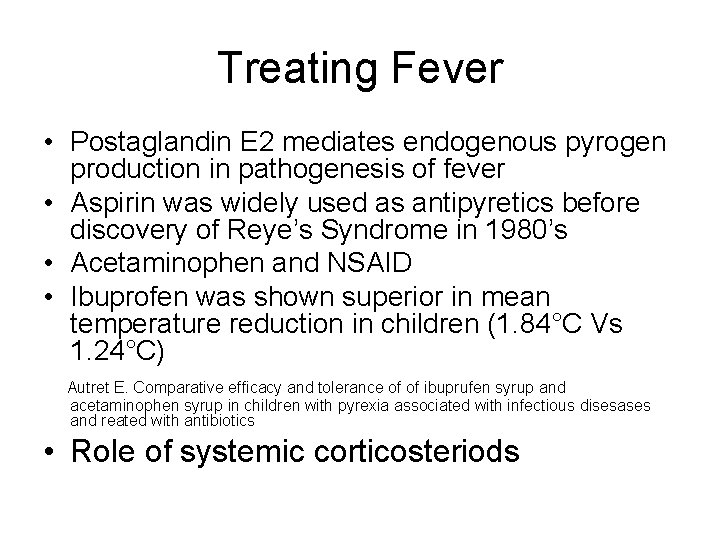 Treating Fever

• Postaglandin E2 mediates endogenous pyrogen production in pathogenesis of fever
• Aspirin was widely used as antipyretics before discovery of Reye's Syndrome in 1980's
• Acetaminophen and NSAID
• Ibuprofen was shown superior in mean temperature reduction in children (1.84°C Vs 1.24°C)

Autret E. Comparative efficacy and tolerance of of ibuprufen syrup and acetaminophen syrup in children with pyrexia associated with infectious disesases and reated with antibiotics

• Role of systemic corticosteriods